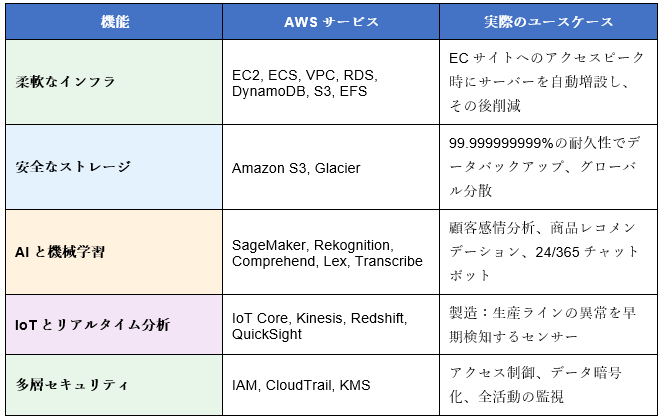 | 機能 | AWS サービス | 実際のユースケース |
|---|---|---|
| 柔軟なインフラ | EC2, ECS, VPC, RDS, DynamoDB, S3, EFS | EC サイトへのアクセスピーク時にサーバーを自動増設し、その後削減 |
| 安全なストレージ | Amazon S3, Glacier | 99.999999999%の耐久性でデータバックアップ、グローバル分散 |
| AI と機械学習 | SageMaker, Rekognition, Comprehend, Lex, Transcribe | 顧客感情分析、商品レコメンデーション、24/365 チャットボット |
| IoT とリアルタイム分析 | IoT Core, Kinesis, Redshift, QuickSight | 製造：生産ラインの異常を早期検知するセンサー |
| 多層セキュリティ | IAM, CloudTrail, KMS | アクセス制御、データ暗号化、全活動の監視 |